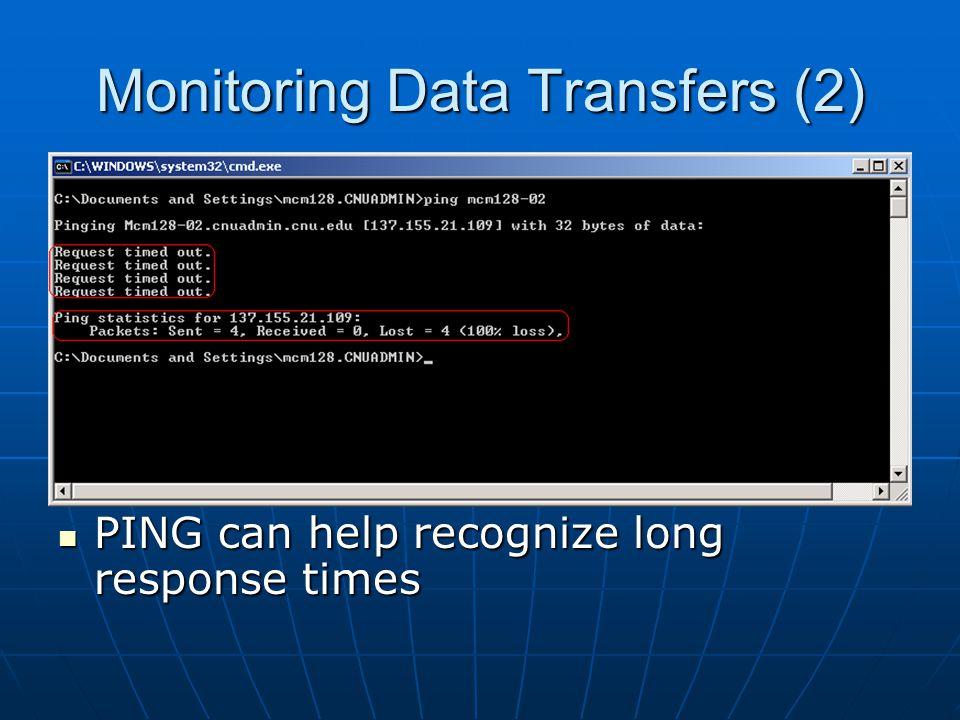 Monitoring Data Transfers (2)

C:\WINDOWS\system32\cmd.exe

C:\Documents and Settings\mcm128.CNUADMIN>ping mcm128-02

Pinging Mcm128-02.cnuadmin.cnu.edu [137.155.21.109] with 32 bytes of data:

Request timed out.
Request timed out.
Request timed out.
Request timed out.

Ping statistics for 137.155.21.109:
Packets: Sent = 4, Received = 0, Lost = 4 (100% loss),

C:\Documents and Settings\mcm128.CNUADMIN>_

PING can help recognize long response times